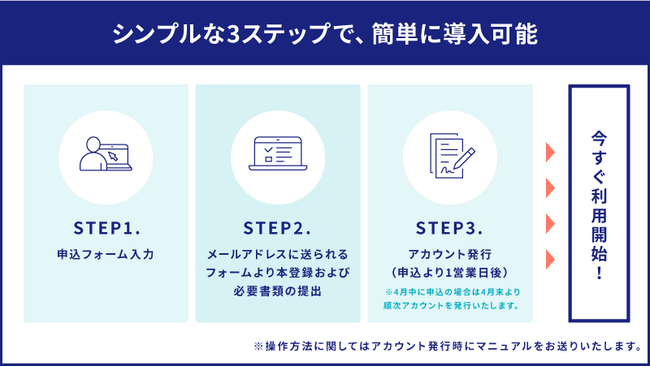 シンプルな3ステップで、簡単に導入可能

STEP1.
申込フォーム入力

STEP2.
メールアドレスに送られるフォームより本登録および必要書類の提出

STEP3.
アカウント発行
(申込より1営業日後)
※4月中に申込の場合は4月末より順次アカウントを発行いたします。

今すぐ利用開始!

※操作方法に関してはアカウント発行時にマニュアルをお送りいたします。